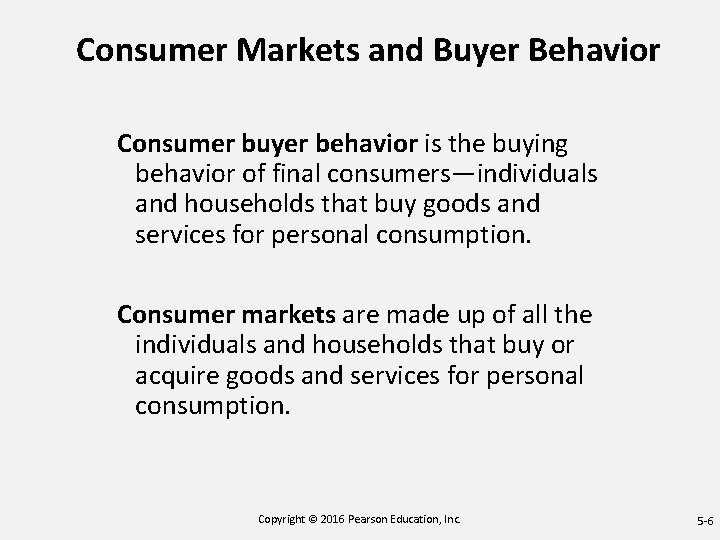 Consumer Markets and Buyer Behavior

Consumer buyer behavior is the buying behavior of final consumers—individuals and households that buy goods and services for personal consumption.

Consumer markets are made up of all the individuals and households that buy or acquire goods and services for personal consumption.

Copyright © 2016 Pearson Education, Inc.

5-6